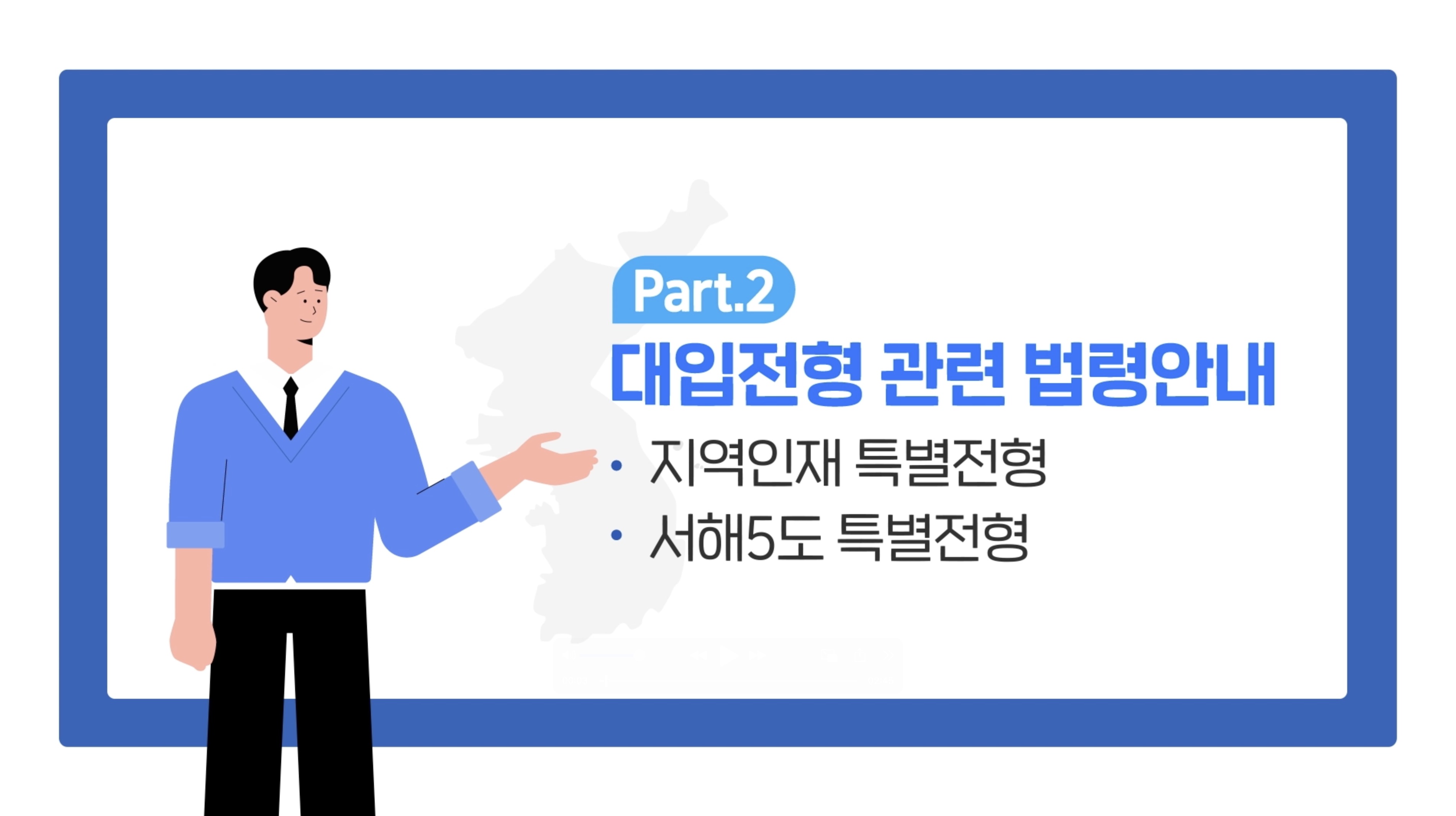 Part.2

대입전형 관련 법령안내

• 지역인재 특별전형
• 서해5도 특별전형